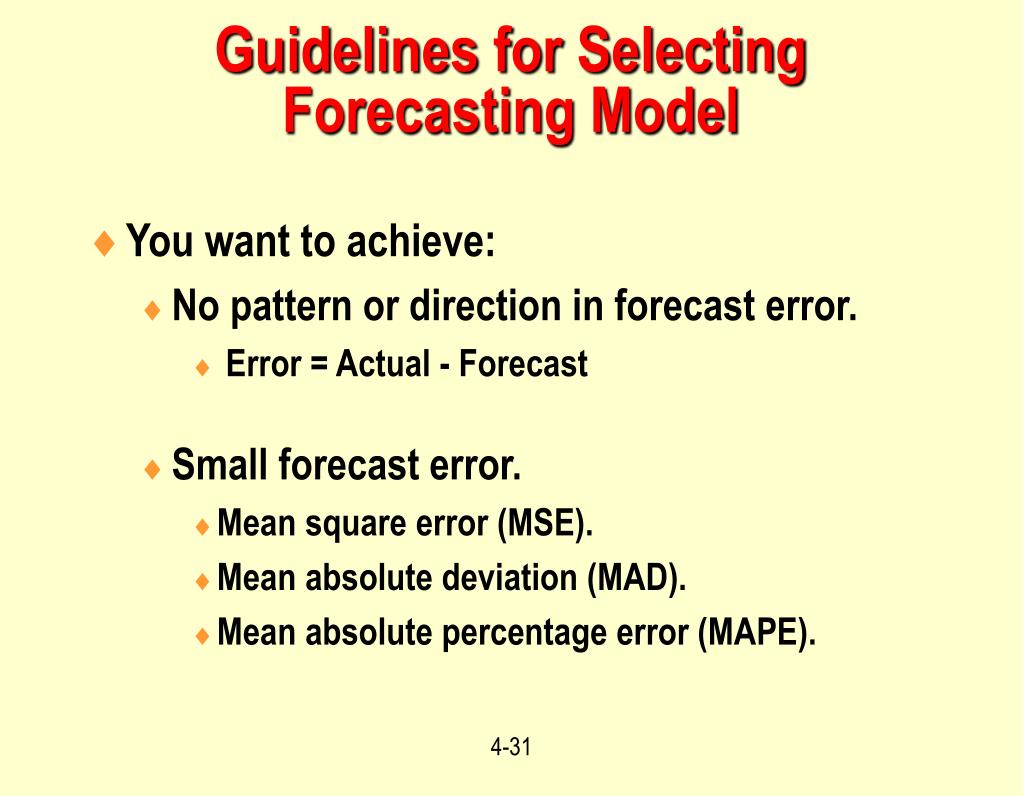 Guidelines for Selecting Forecasting Model

♦ You want to achieve:

♦ No pattern or direction in forecast error.

♦ Error = Actual - Forecast

♦ Small forecast error.

♦ Mean square error (MSE).

♦ Mean absolute deviation (MAD).

♦ Mean absolute percentage error (MAPE).

4-31